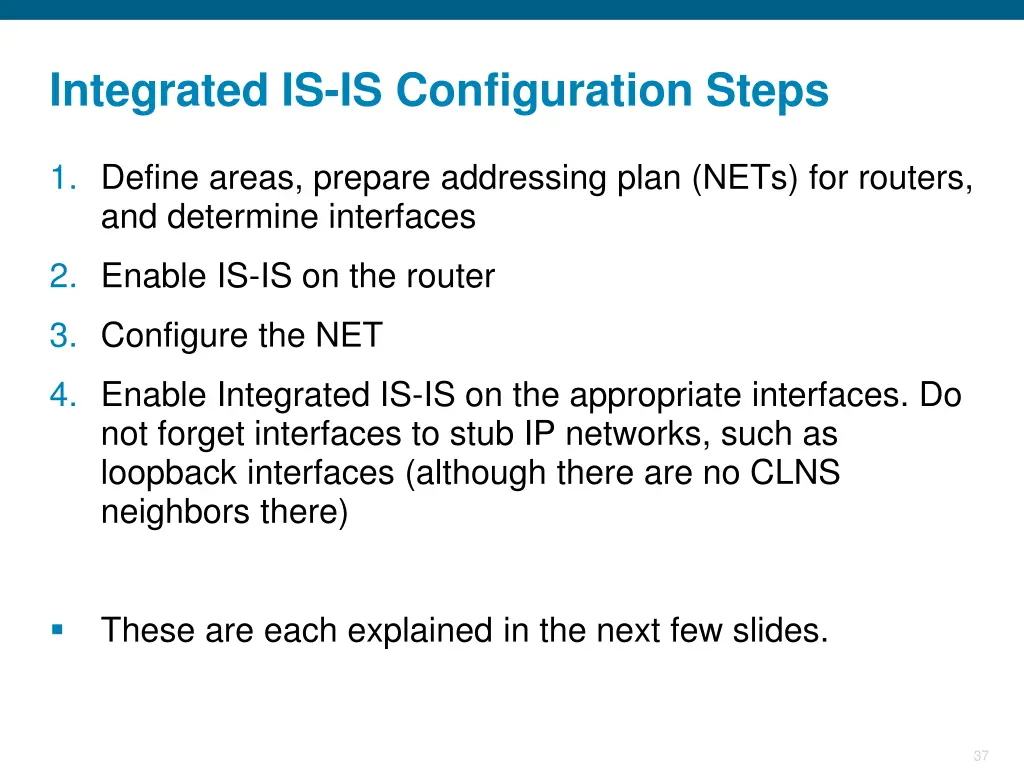 Integrated IS-IS Configuration Steps

1. Define areas, prepare addressing plan (NETs) for routers, and determine interfaces

2. Enable IS-IS on the router

3. Configure the NET

4. Enable Integrated IS-IS on the appropriate interfaces. Do not forget interfaces to stub IP networks, such as loopback interfaces (although there are no CLNS neighbors there)

▪ These are each explained in the next few slides.

37